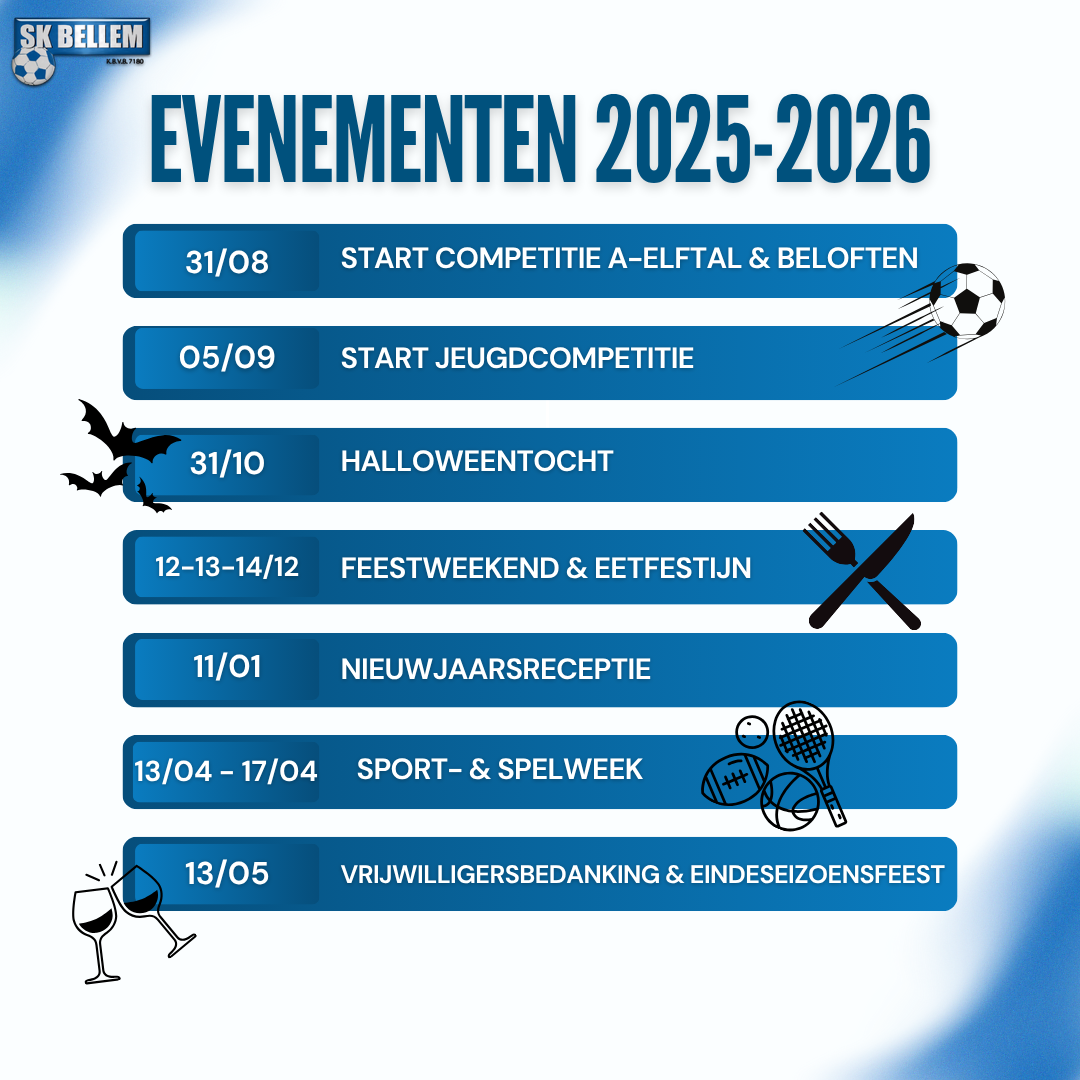 SK BELLEM
K.B.V.B. 7180

EVENEMENTEN 2025-2026

31/08 START COMPETITIE A-ELFTAL & BELOFTEN

05/09 START JEUGDCOMPETITIE

31/10 HALLOWEENTOCHT

12-13-14/12 FEESTWEEKEND & EETFESTIJN

11/01 NIEUWJAARSRECEPTIE

13/04 - 17/04 SPORT- & SPELWEEK

13/05 VRIJWILLIGERSBEDANKING & EINDESEIZOENSFEEST